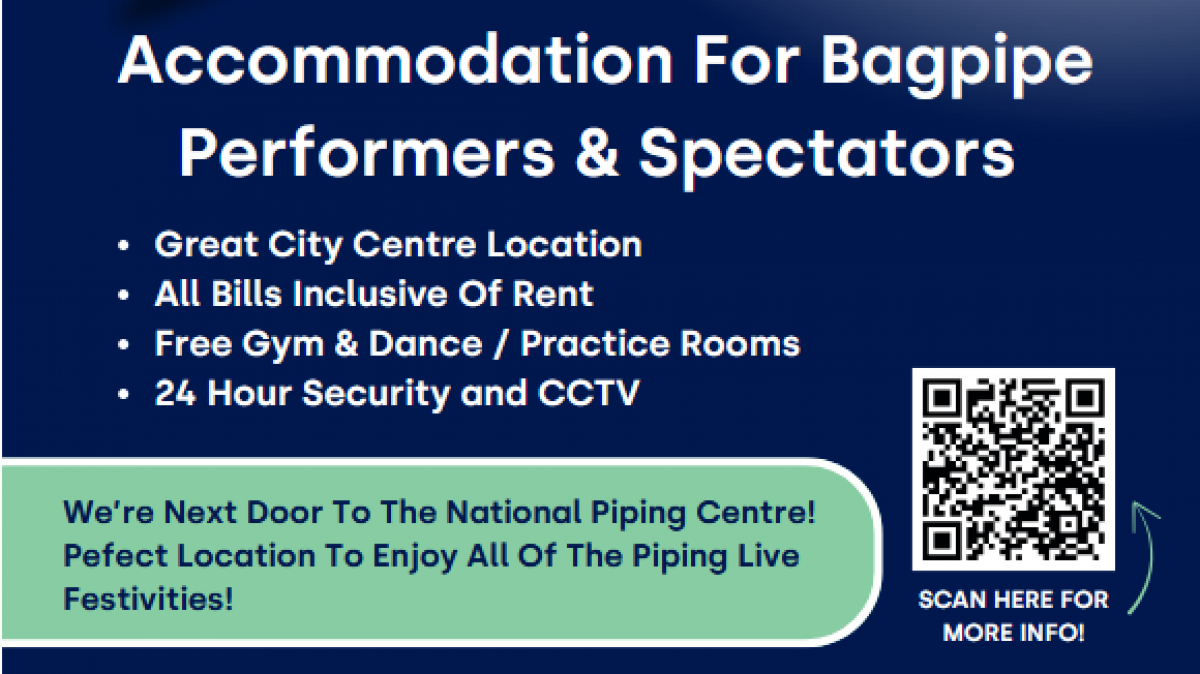 Accommodation For Bagpipe Performers & Spectators

• Great City Centre Location
• All Bills Inclusive Of Rent
• Free Gym & Dance / Practice Rooms
• 24 Hour Security and CCTV

We're Next Door To The National Piping Centre! Pefect Location To Enjoy All Of The Piping Live Festivities!

SCAN HERE FOR MORE INFO!